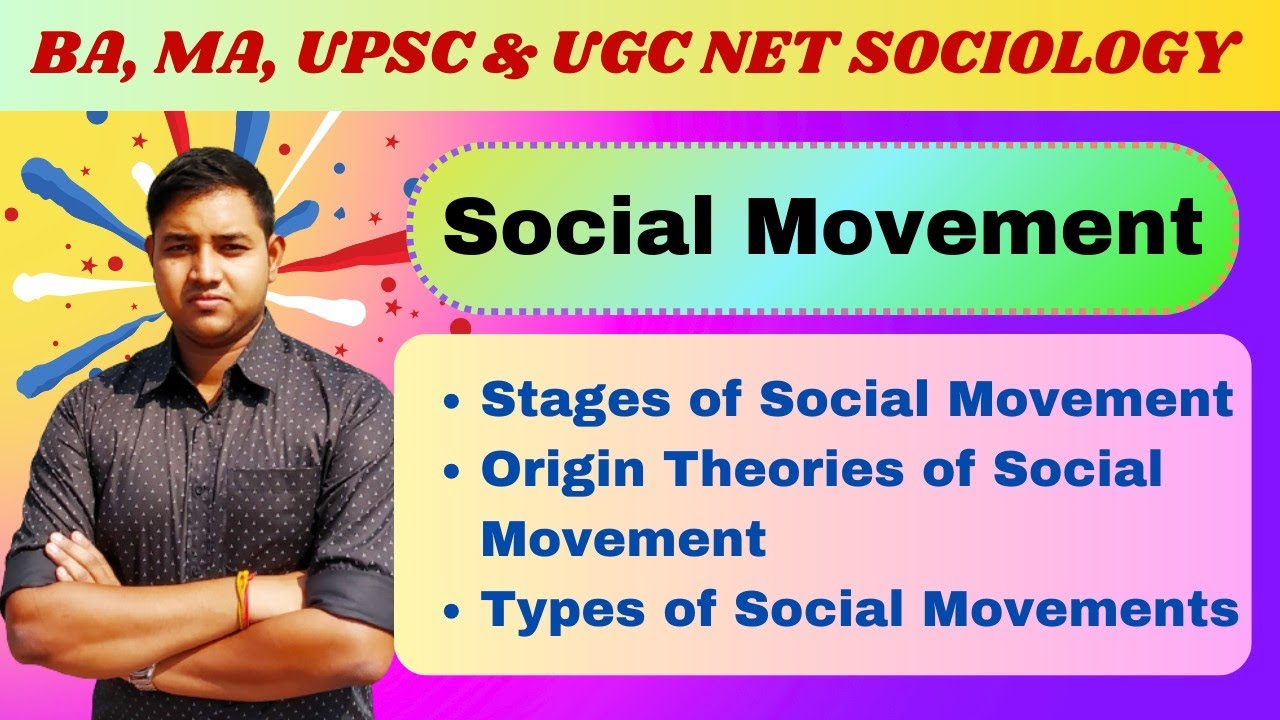 BA, MA, UPSC & UGC NET SOCIOLOGY

Social Movement

• Stages of Social Movement
• Origin Theories of Social Movement
• Types of Social Movements